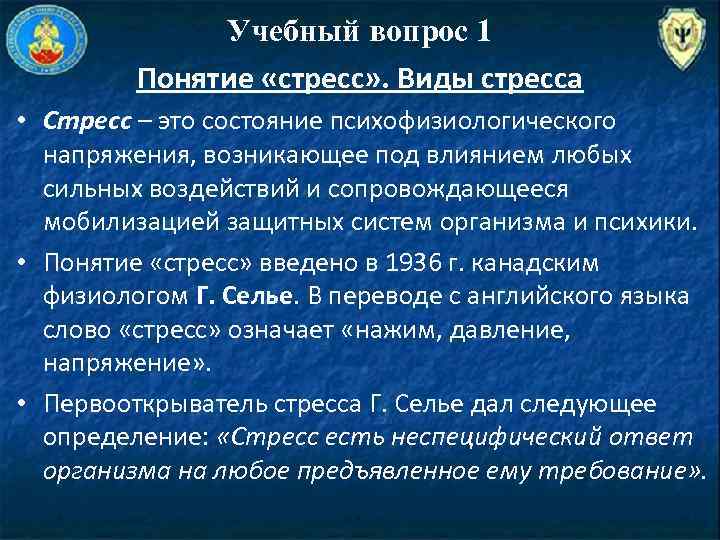 Учебный вопрос 1

Понятие «стресс». Виды стресса

• Стресс – это состояние психофизиологического напряжения, возникающее под влиянием любых сильных воздействий и сопровождающееся мобилизацией защитных систем организма и психики.

• Понятие «стресс» введено в 1936 г. канадским физиологом Г. Селье. В переводе с английского языка слово «стресс» означает «нажим, давление, напряжение».

• Первооткрыватель стресса Г. Селье дал следующее определение: «Стресс есть неспецифический ответ организма на любое предъявленное ему требование».